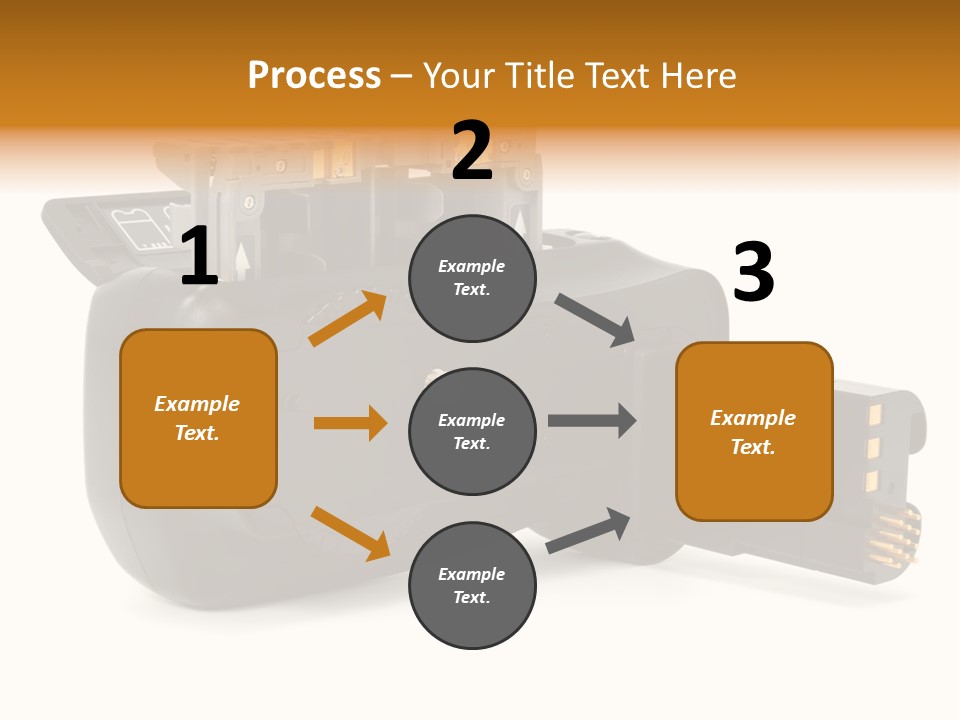 Process – Your Title Text Here

1

Example Text.

2

Example Text.

Example Text.

Example Text.

3

Example Text.